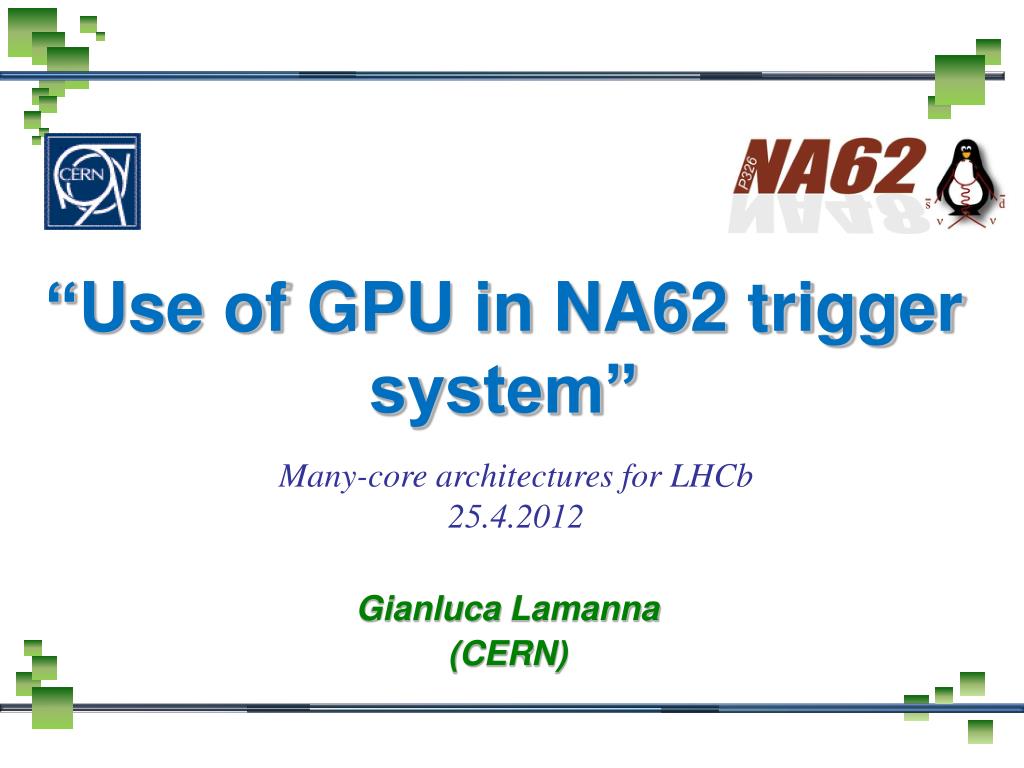 CERN

P326 NA62

s d
ν ν

“Use of GPU in NA62 trigger system”

Many-core architectures for LHCb
25.4.2012

Gianluca Lamanna
(CERN)